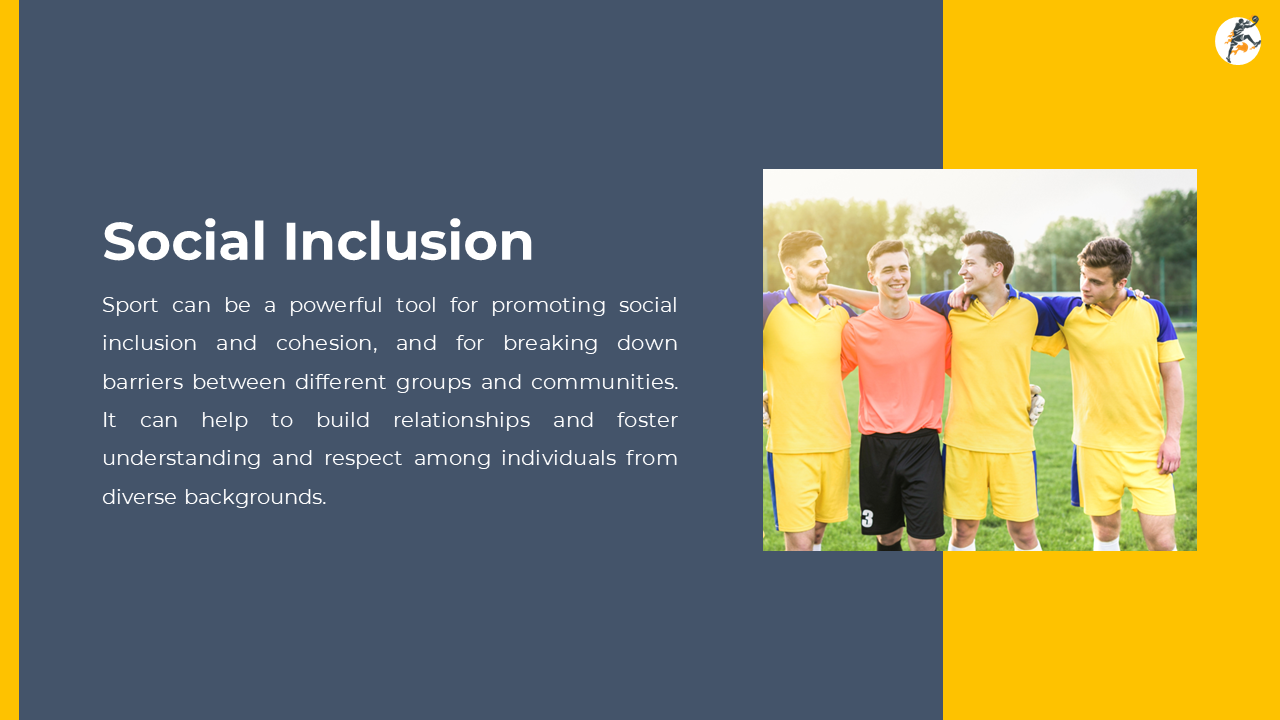 Social Inclusion

Sport can be a powerful tool for promoting social inclusion and cohesion, and for breaking down barriers between different groups and communities. It can help to build relationships and foster understanding and respect among individuals from diverse backgrounds.

3